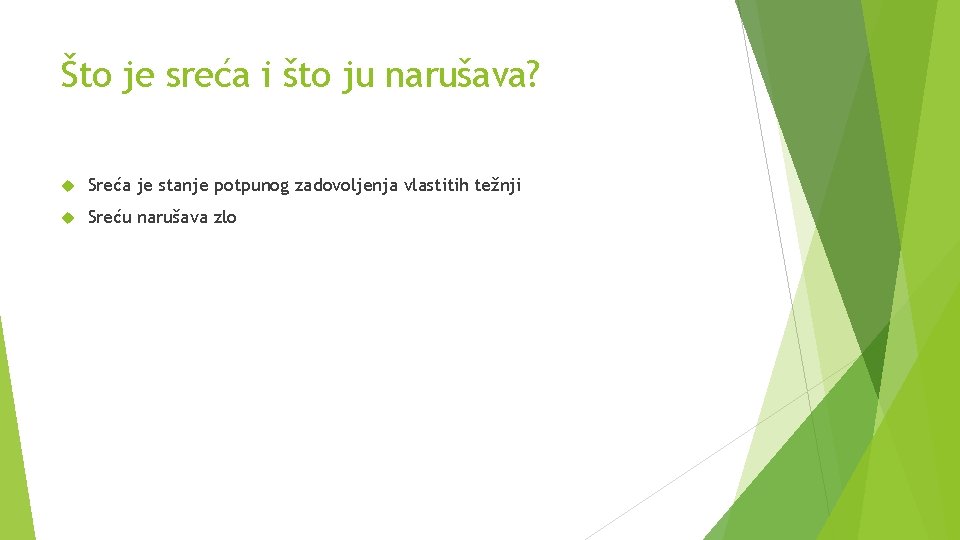 Što je sreća i što ju narušava?

Sreća je stanje potpunog zadovoljenja vlastitih težnji

Sreću narušava zlo